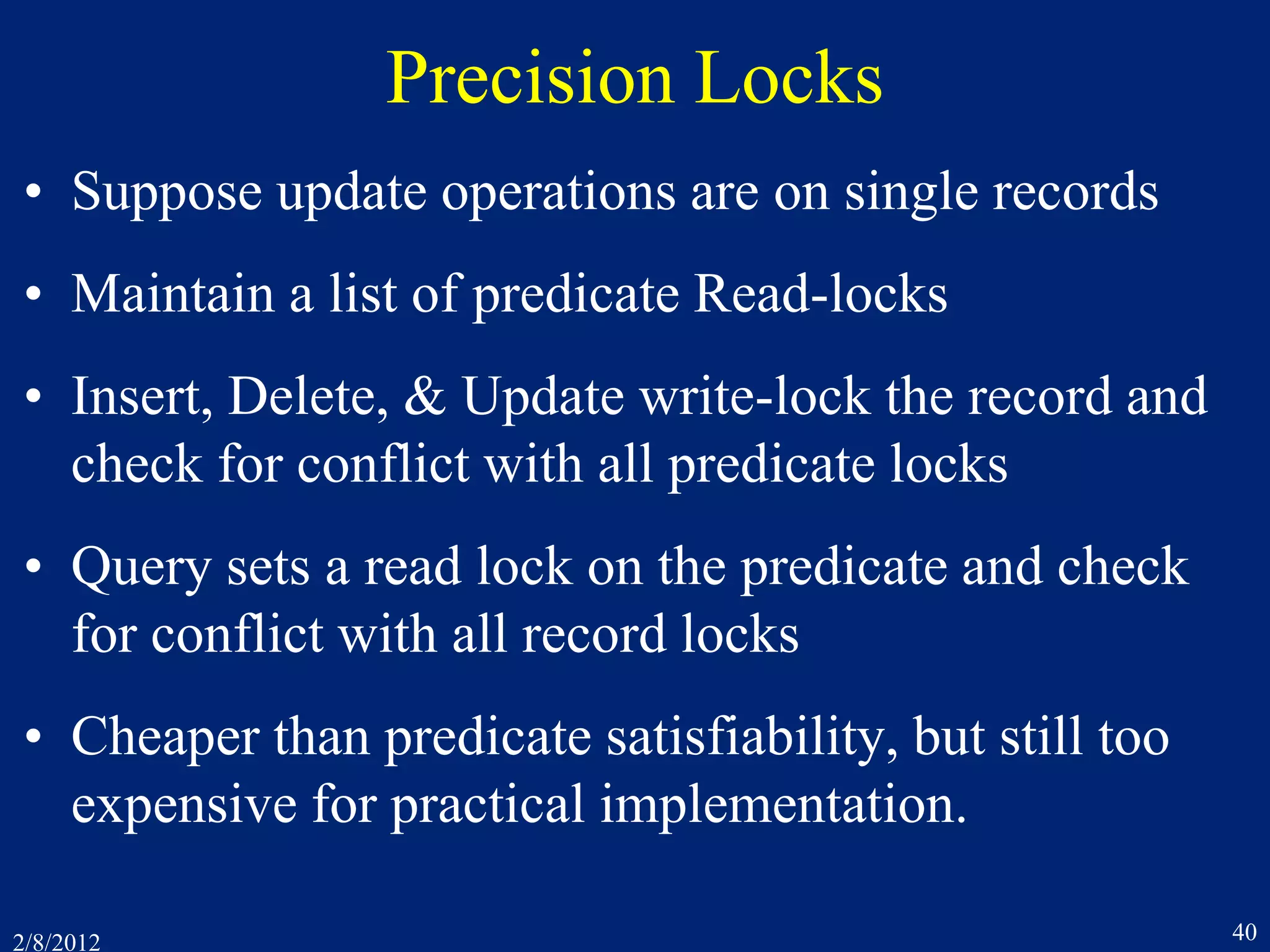 Precision Locks

• Suppose update operations are on single records

• Maintain a list of predicate Read-locks

• Insert, Delete, & Update write-lock the record and check for conflict with all predicate locks

• Query sets a read lock on the predicate and check for conflict with all record locks

• Cheaper than predicate satisfiability, but still too expensive for practical implementation.

2/8/2012

40